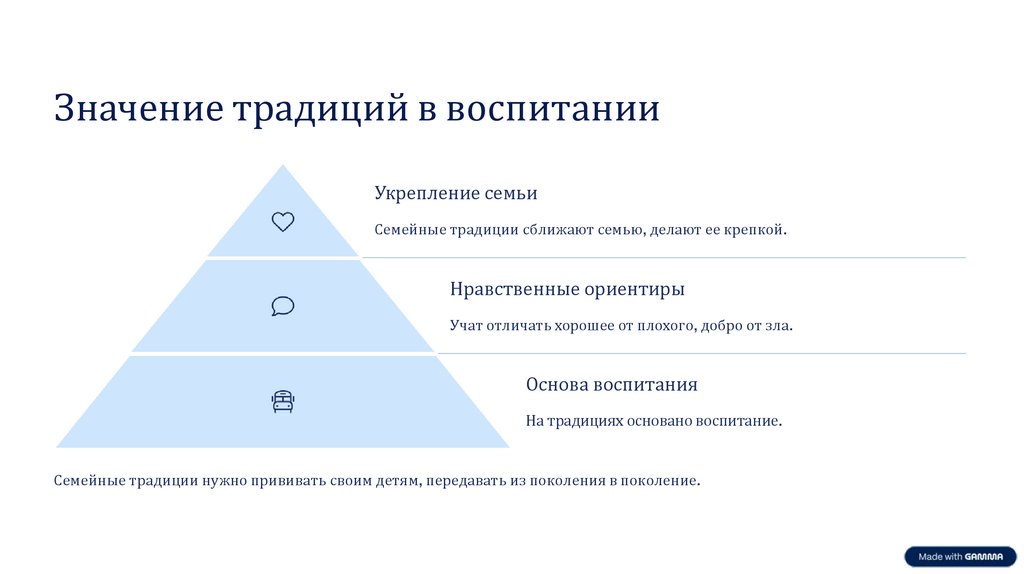 Значение традиций в воспитании

Укрепление семьи

Семейные традиции сближают семью, делают ее крепкой.

Нравственные ориентиры

Учат отличать хорошее от плохого, добро от зла.

Основа воспитания

На традициях основано воспитание.

Семейные традиции нужно прививать своим детям, передавать из поколения в поколение.

Made with GAMMA